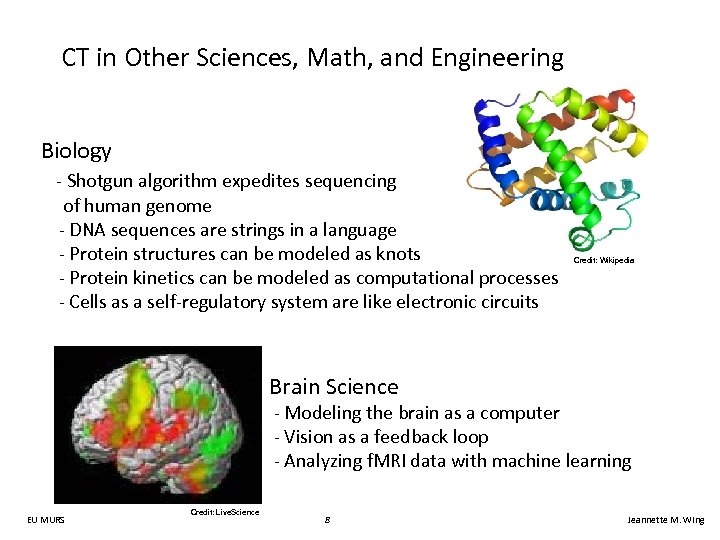 CT in Other Sciences, Math, and Engineering

Biology
- Shotgun algorithm expedites sequencing of human genome
- DNA sequences are strings in a language
- Protein structures can be modeled as knots
- Protein kinetics can be modeled as computational processes
- Cells as a self-regulatory system are like electronic circuits

Credit: Wikipedia

Brain Science
- Modeling the brain as a computer
- Vision as a feedback loop
- Analyzing fMRI data with machine learning

Credit: LiveScience

EU MURS

8

Jeannette M. Wing